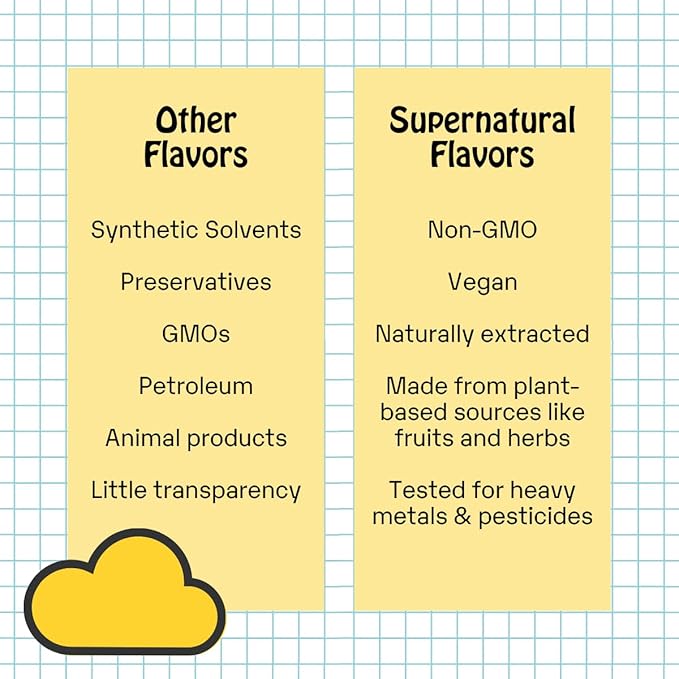 Other Flavors

Synthetic Solvents

Preservatives

GMOs

Petroleum

Animal products

Little transparency

Supernatural Flavors

Non-GMO

Vegan

Naturally extracted

Made from plant-based sources like fruits and herbs

Tested for heavy metals & pesticides